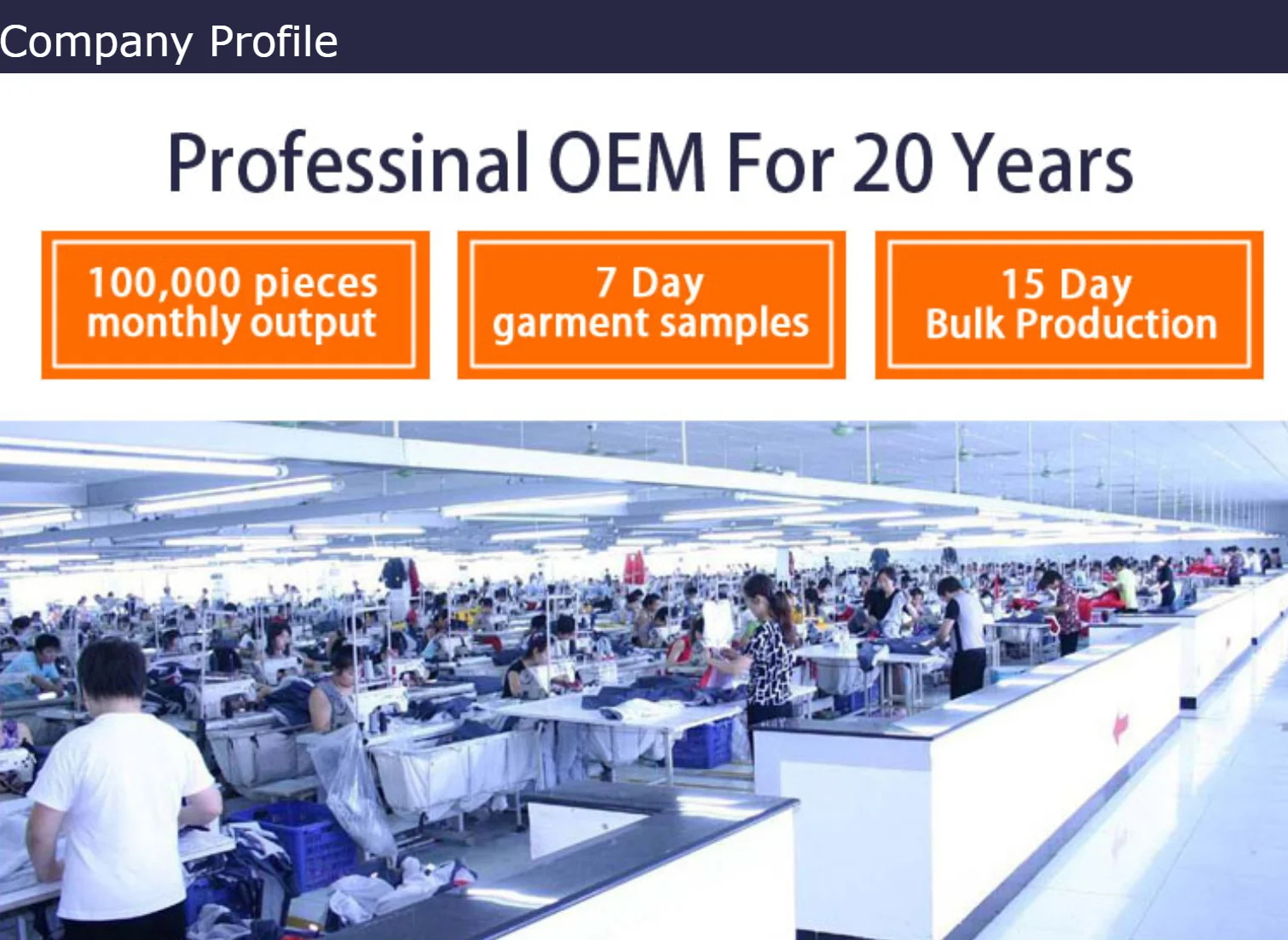 Company Profile

Professinal OEM For 20 Years

100,000 pieces
monthly output

7 Day
garment samples

15 Day
Bulk Production